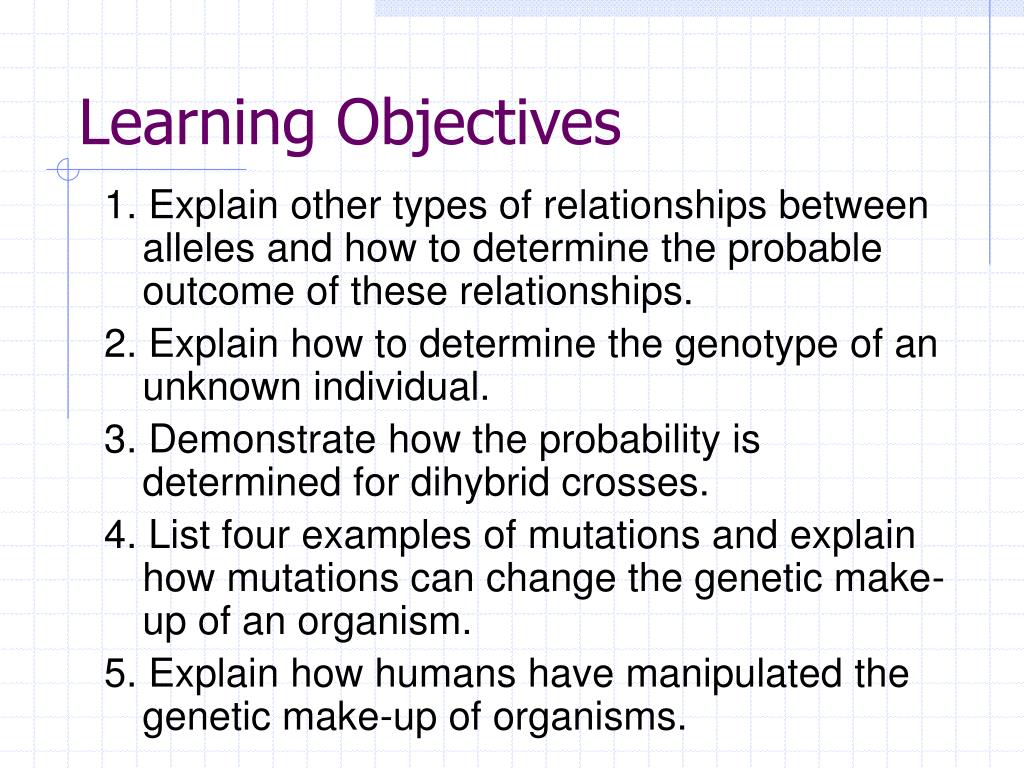 Learning Objectives

1. Explain other types of relationships between alleles and how to determine the probable outcome of these relationships.

2. Explain how to determine the genotype of an unknown individual.

3. Demonstrate how the probability is determined for dihybrid crosses.

4. List four examples of mutations and explain how mutations can change the genetic make-up of an organism.

5. Explain how humans have manipulated the genetic make-up of organisms.